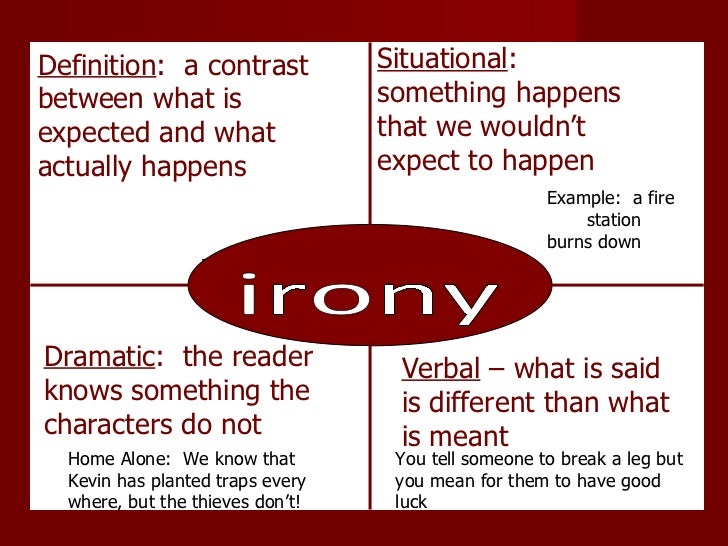 Definition: a contrast between what is expected and what actually happens

Situational: something happens that we wouldn't expect to happen

Example: a fire station burns down

irony

Dramatic: the reader knows something the characters do not

Home Alone: We know that Kevin has planted traps every where, but the thieves don't!

Verbal – what is said is different than what is meant

You tell someone to break a leg but you mean for them to have good luck